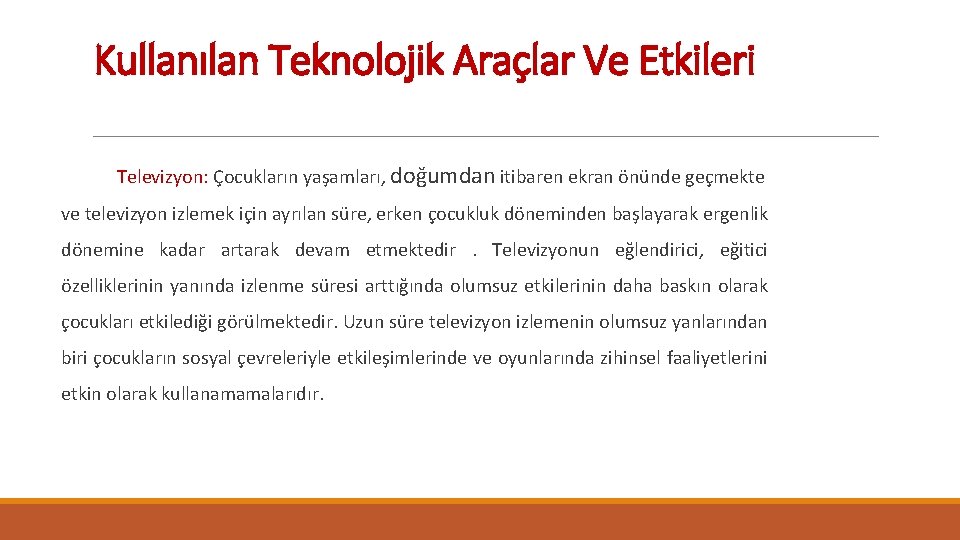 Kullanılan Teknolojik Araçlar Ve Etkileri

Televizyon: Çocukların yaşamları, doğumdan itibaren ekran önünde geçmekte ve televizyon izlemek için ayrılan süre, erken çocukluk döneminden başlayarak ergenlik dönemine kadar artarak devam etmektedir . Televizyonun eğlendirici, eğitici özelliklerinin yanında izlenme süresi arttığında olumsuz etkilerinin daha baskın olarak çocukları etkilediği görülmektedir. Uzun süre televizyon izlemenin olumsuz yanlarından biri çocukların sosyal çevreleriyle etkileşimlerinde ve oyunlarında zihinsel faaliyetlerini etkin olarak kullanamamalarıdır.